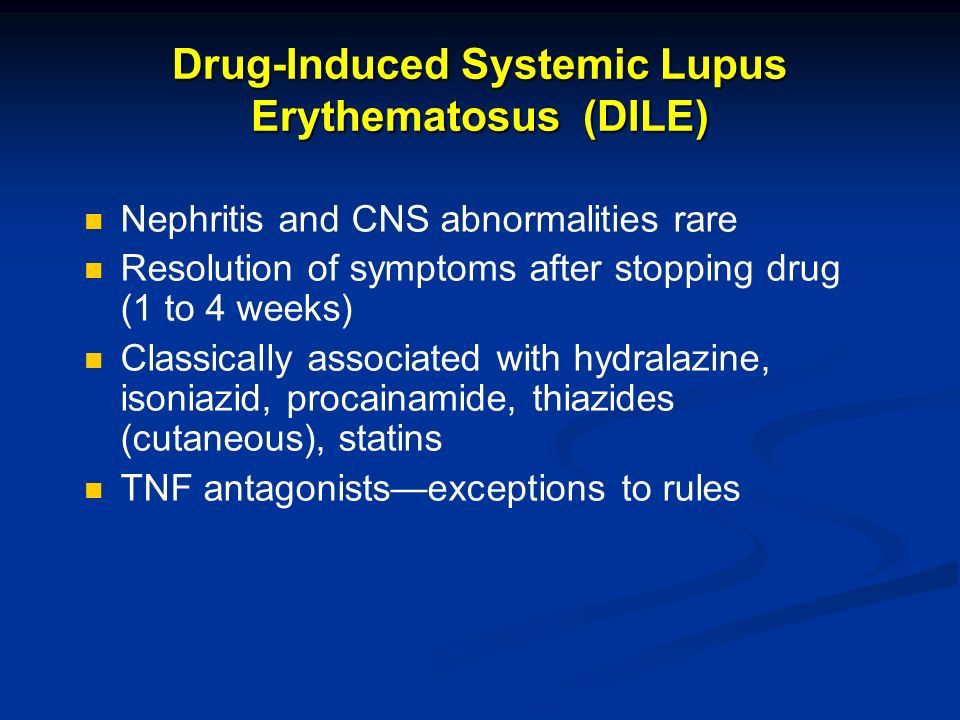 Drug-Induced Systemic Lupus Erythematosus (DILE)

- Nephritis and CNS abnormalities rare
- Resolution of symptoms after stopping drug (1 to 4 weeks)
- Classically associated with hydralazine, isoniazid, procainamide, thiazides (cutaneous), statins
- TNF antagonists—exceptions to rules